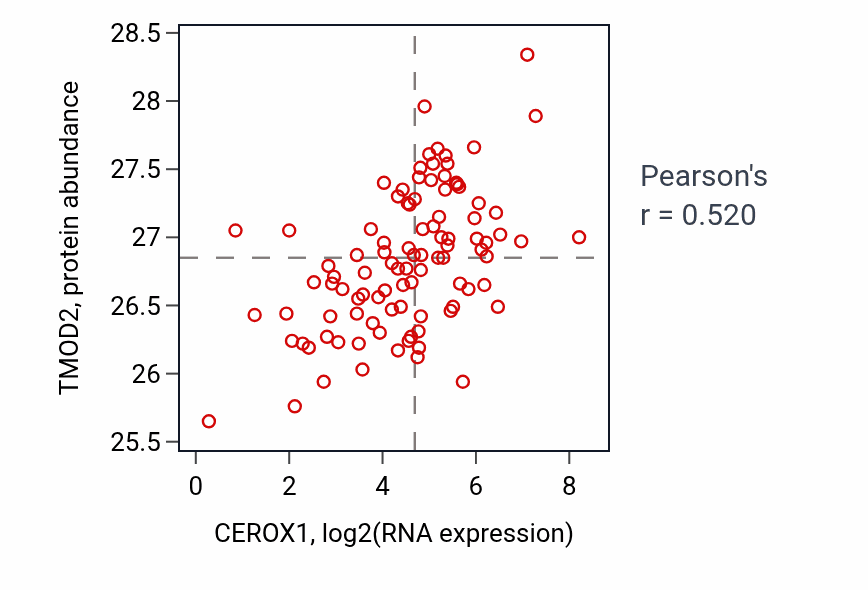 TMOD2, protein abundance

28.5
28
27.5
27
26.5
26
25.5

0
2
4
6
8

CEROX1, log2(RNA expression)

Pearson's
r = 0.520